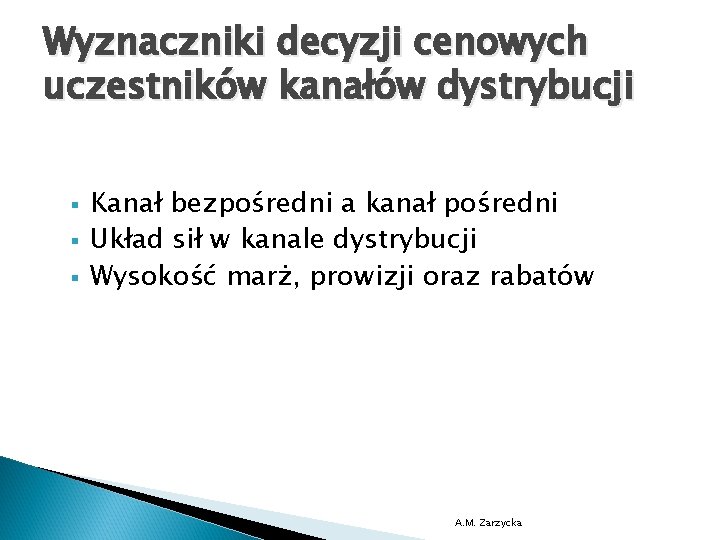 Wyznaczniki decyzji cenowych uczestników kanałów dystrybucji

▪ Kanał bezpośredni a kanał pośredni
▪ Układ sił w kanale dystrybucji
▪ Wysokość marż, prowizji oraz rabatów

A.M. Zarzycka